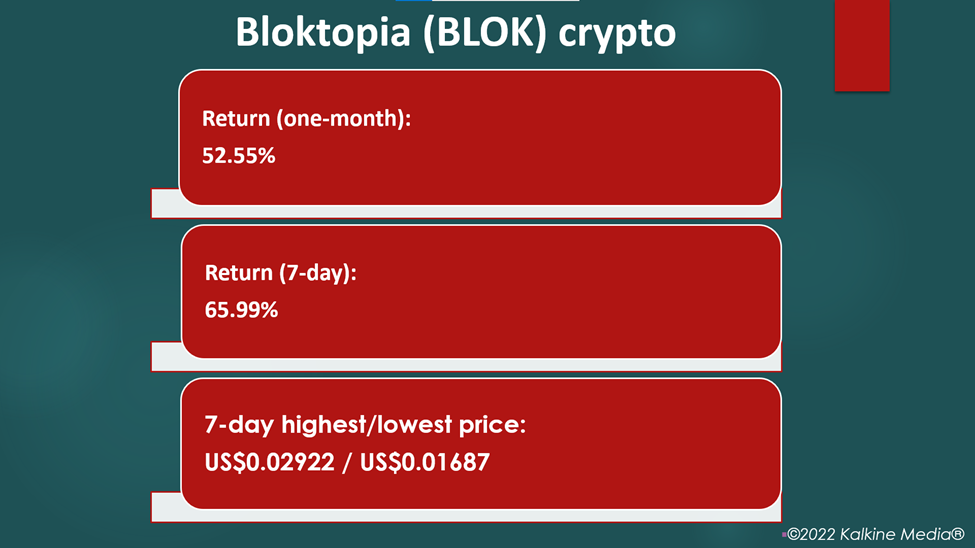 Bloktopia (BLOK) crypto

Return (one-month):
52.55%

Return (7-day):
65.99%

7-day highest/lowest price:
US$0.02922 / US$0.01687

©2022 Kalkine Media®